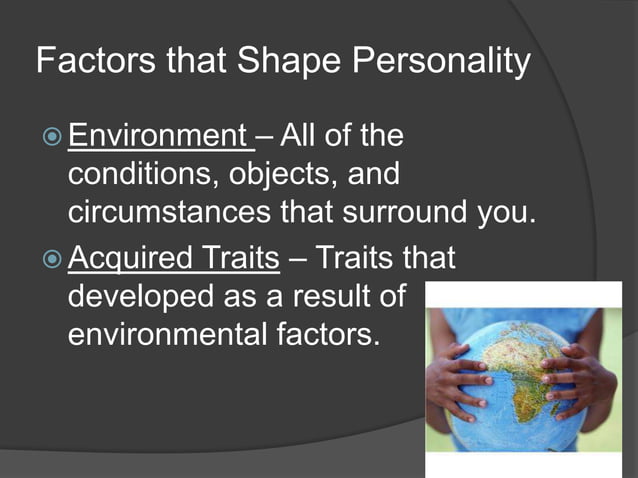 Factors that Shape Personality

Environment – All of the conditions, objects, and circumstances that surround you.

Acquired Traits – Traits that developed as a result of environmental factors.